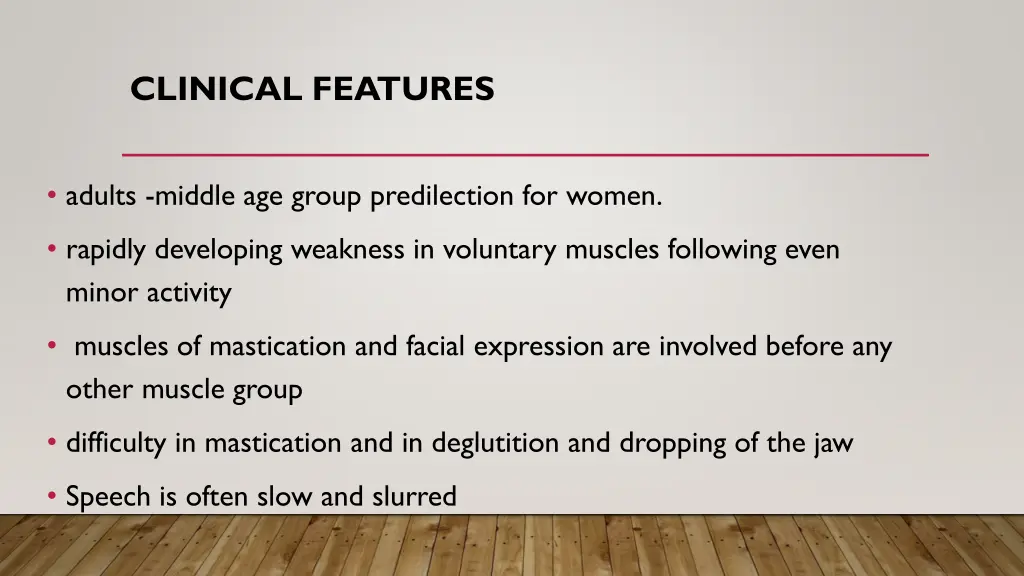 CLINICAL FEATURES

• adults -middle age group predilection for women.

• rapidly developing weakness in voluntary muscles following even minor activity

• muscles of mastication and facial expression are involved before any other muscle group

• difficulty in mastication and in deglutition and dropping of the jaw

• Speech is often slow and slurred